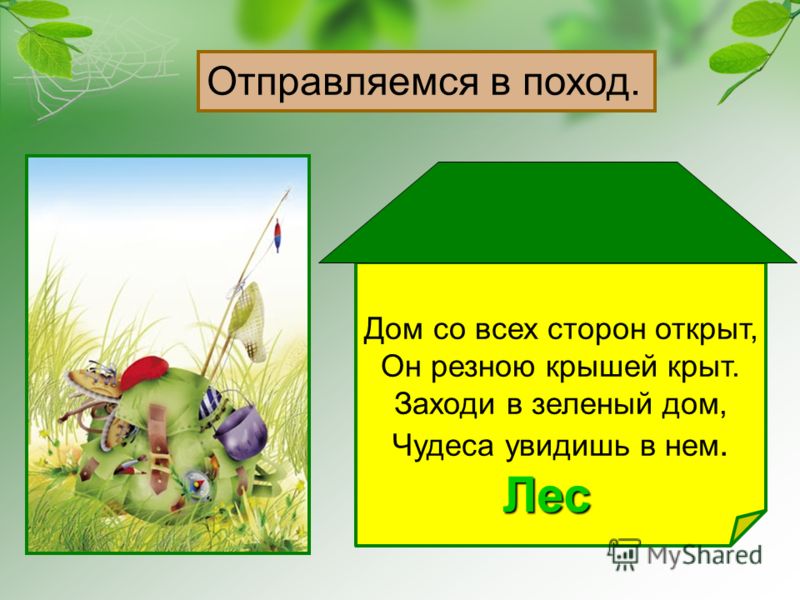 Отправляемся в поход.

Дом со всех сторон открыт,
Он резною крышей крыт.
Заходи в зеленый дом,
Чудеса увидишь в нем.

Лес

MyShared